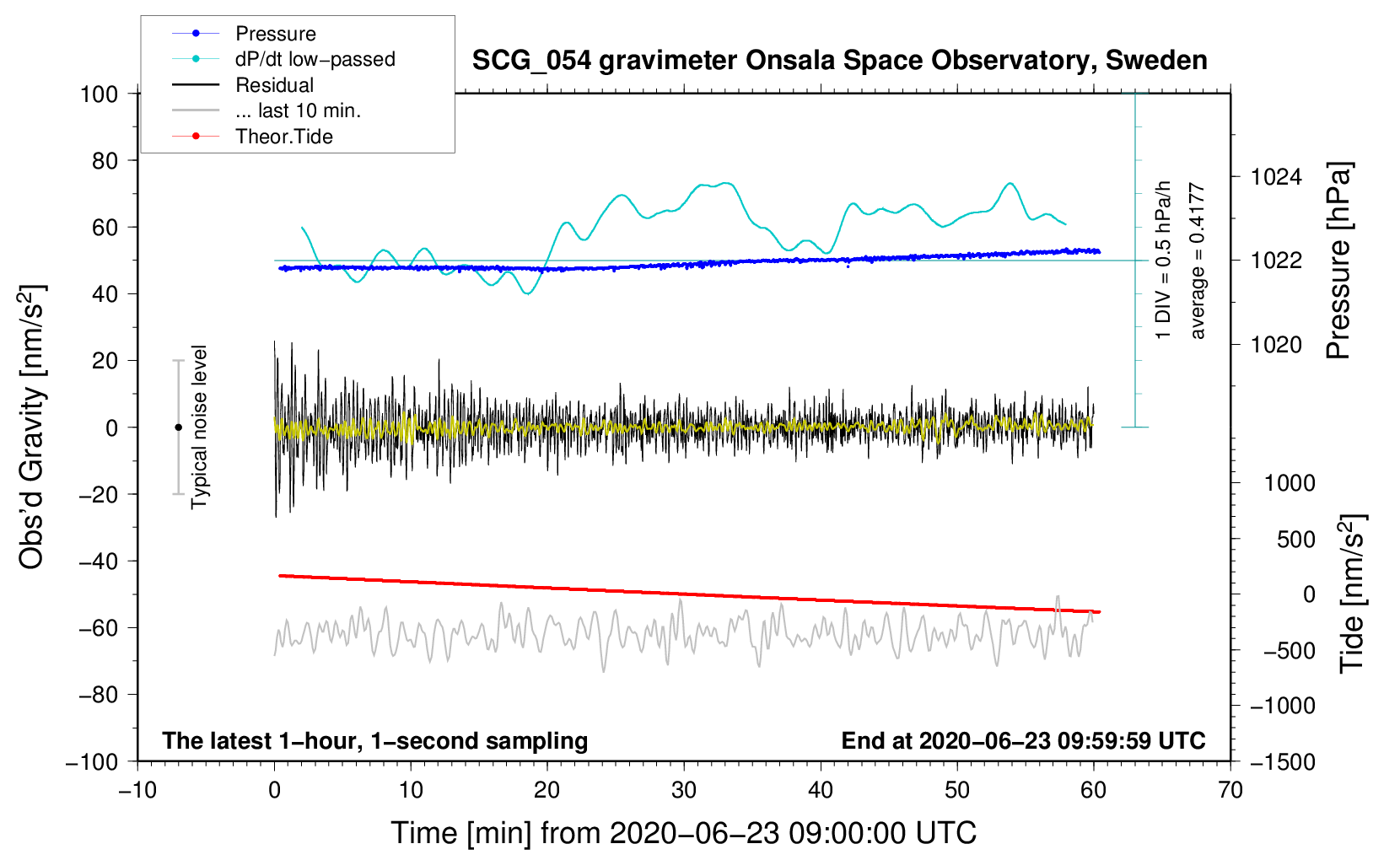 Pressure
dP/dt low−passed
Residual
... last 10 min.
Theor.Tide

SCG_054 gravimeter Onsala Space Observatory, Sweden

100
80
60
40
20
0
−20
−40
−60
−80
−100

Obs'd Gravity [nm/s$^2$]

Typical noise level

1 DIV = 0.5 hPa/h
average = 0.4177

1024
1022
1020

Pressure [hPa]

1000
500
0
−500
−1000
−1500

Tide [nm/s$^2$]

The latest 1−hour, 1−second sampling
End at 2020−06−23 09:59:59 UTC

−10
0
10
20
30
40
50
60
70

Time [min] from 2020−06−23 09:00:00 UTC